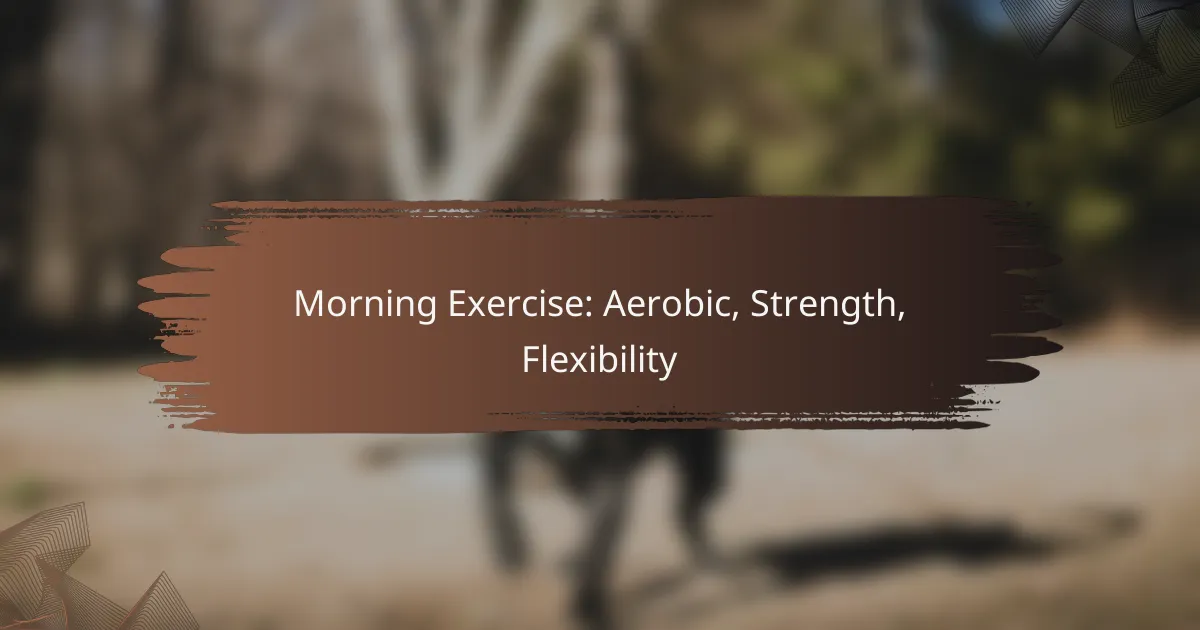 Morning Exercise: Aerobic, Strength, Flexibility